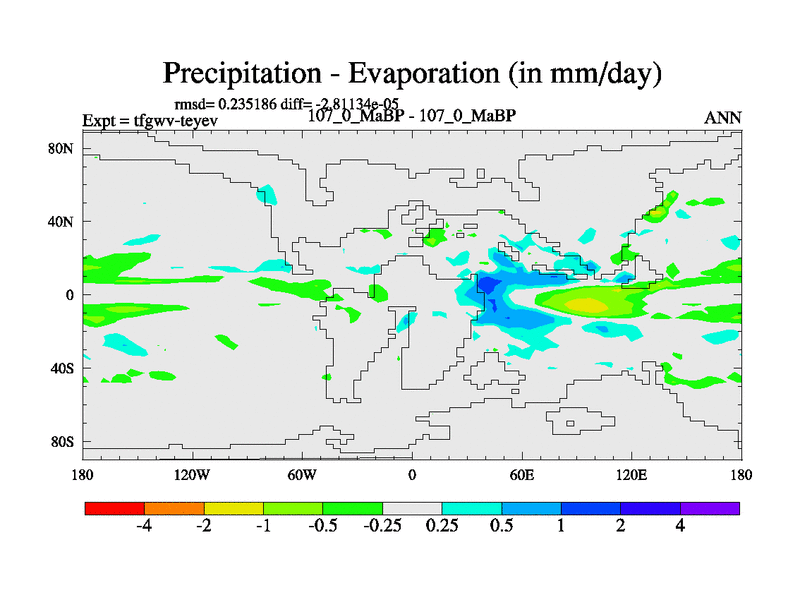 Precipitation - Evaporation (in mm/day)

rmsd= 0.235186 diff= -2.81134e-05

Expt = tfgwv-teyev

107_0_MaBP - 107_0_MaBP

ANN

80N

40N

0

40S

80S

180

120W

60W

0

60E

120E

180

-4

-2

-1

-0.5

-0.25

0.25

0.5

1

2

4